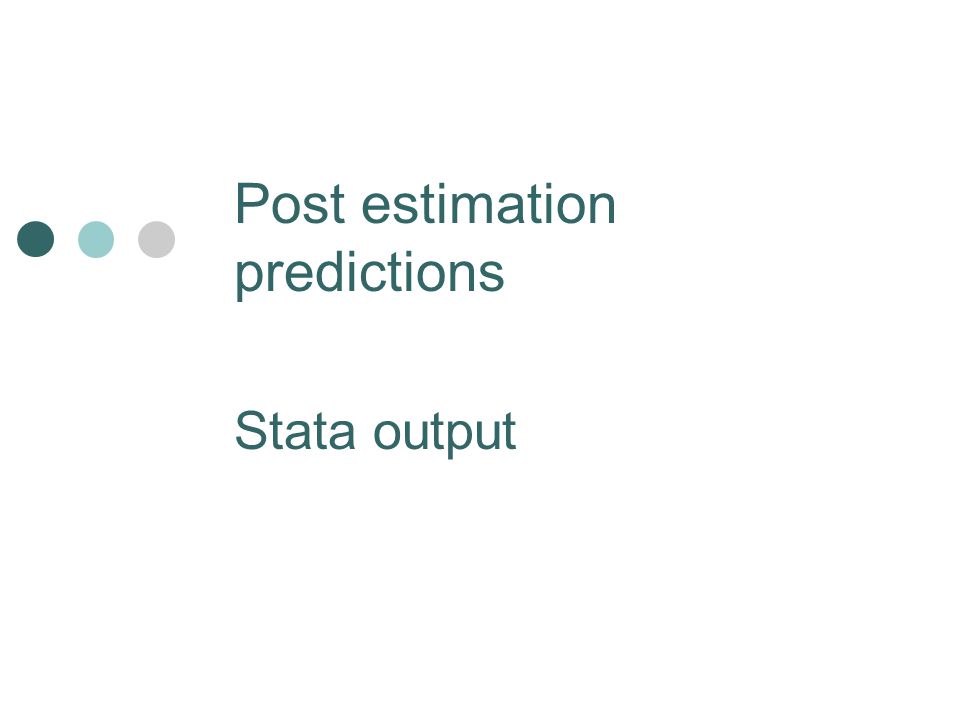 Post estimation predictions

Stata output